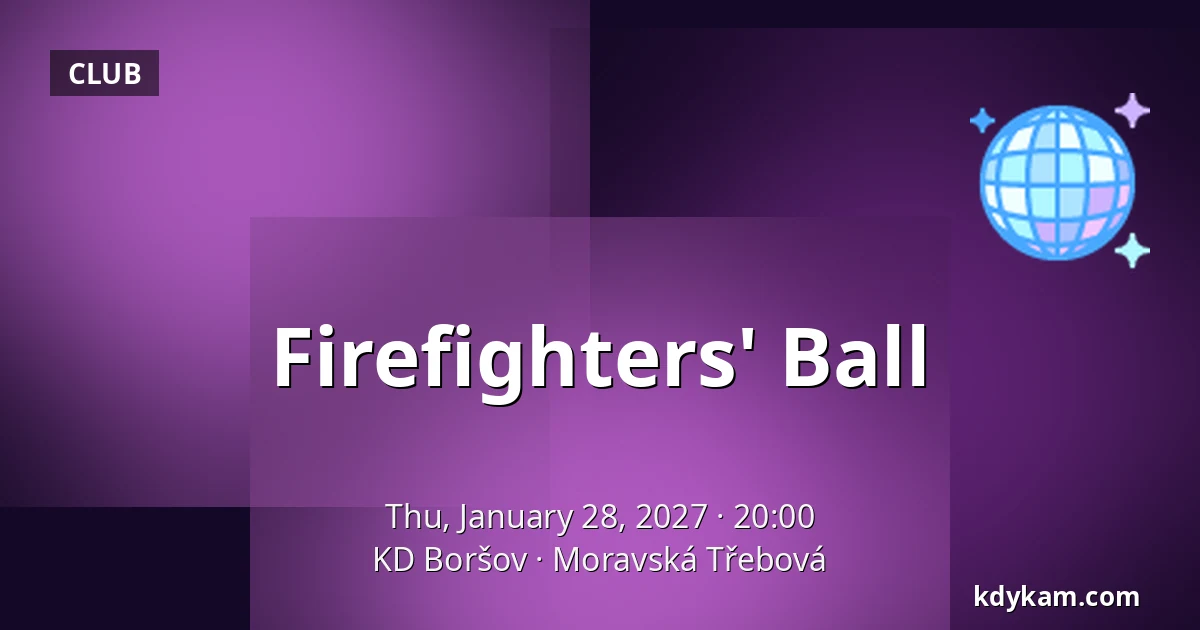 CLUB

Firefighters' Ball

Thu, January 28, 2027 · 20:00
KD Boršov · Moravská Třebová

kdykam.com